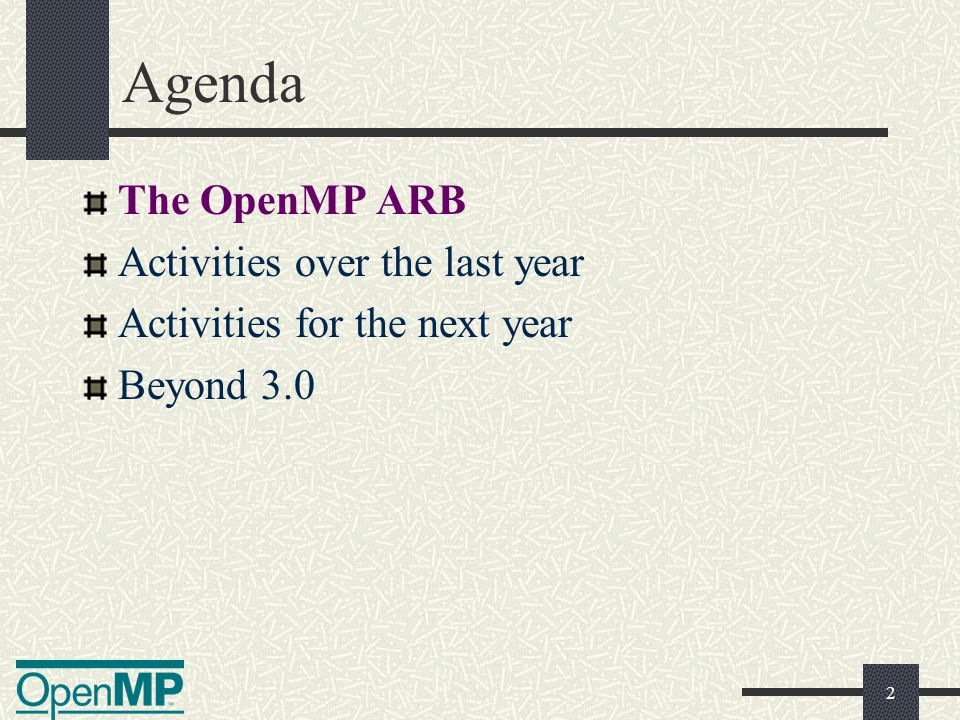 Agenda

The OpenMP ARB

Activities over the last year

Activities for the next year

Beyond 3.0

OpenMP

2